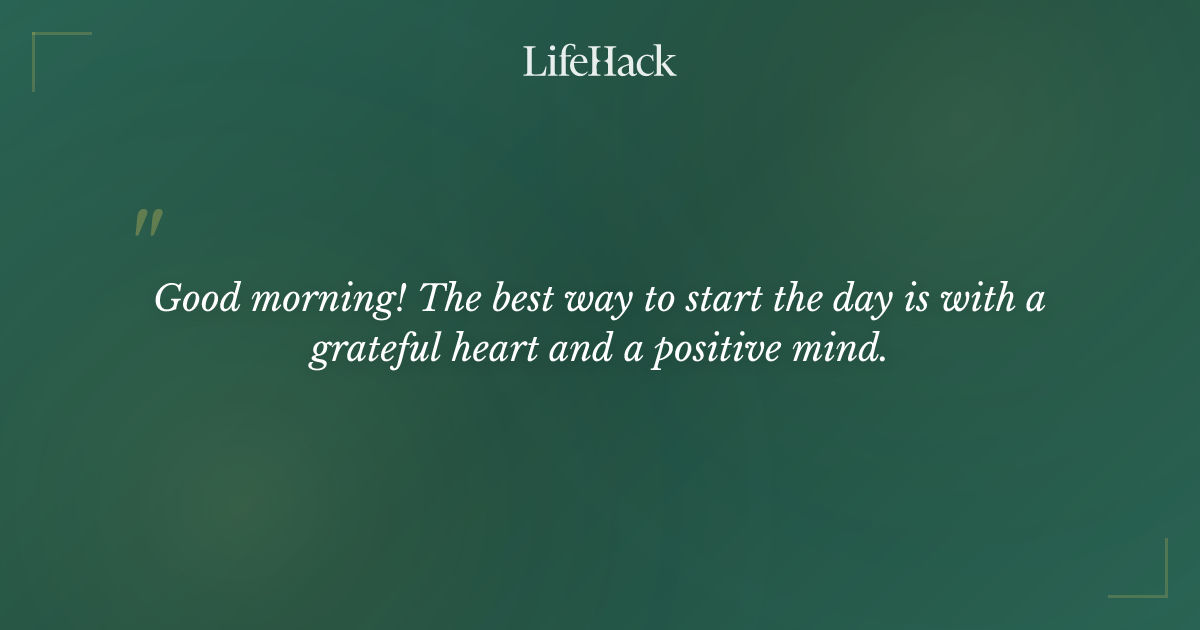 LifeHack

"

Good morning! The best way to start the day is with a grateful heart and a positive mind.